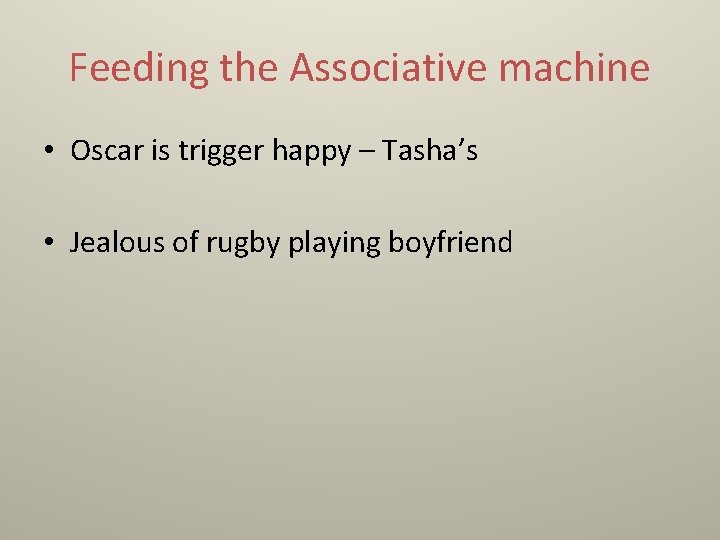 Feeding the Associative machine

• Oscar is trigger happy – Tasha’s

• Jealous of rugby playing boyfriend